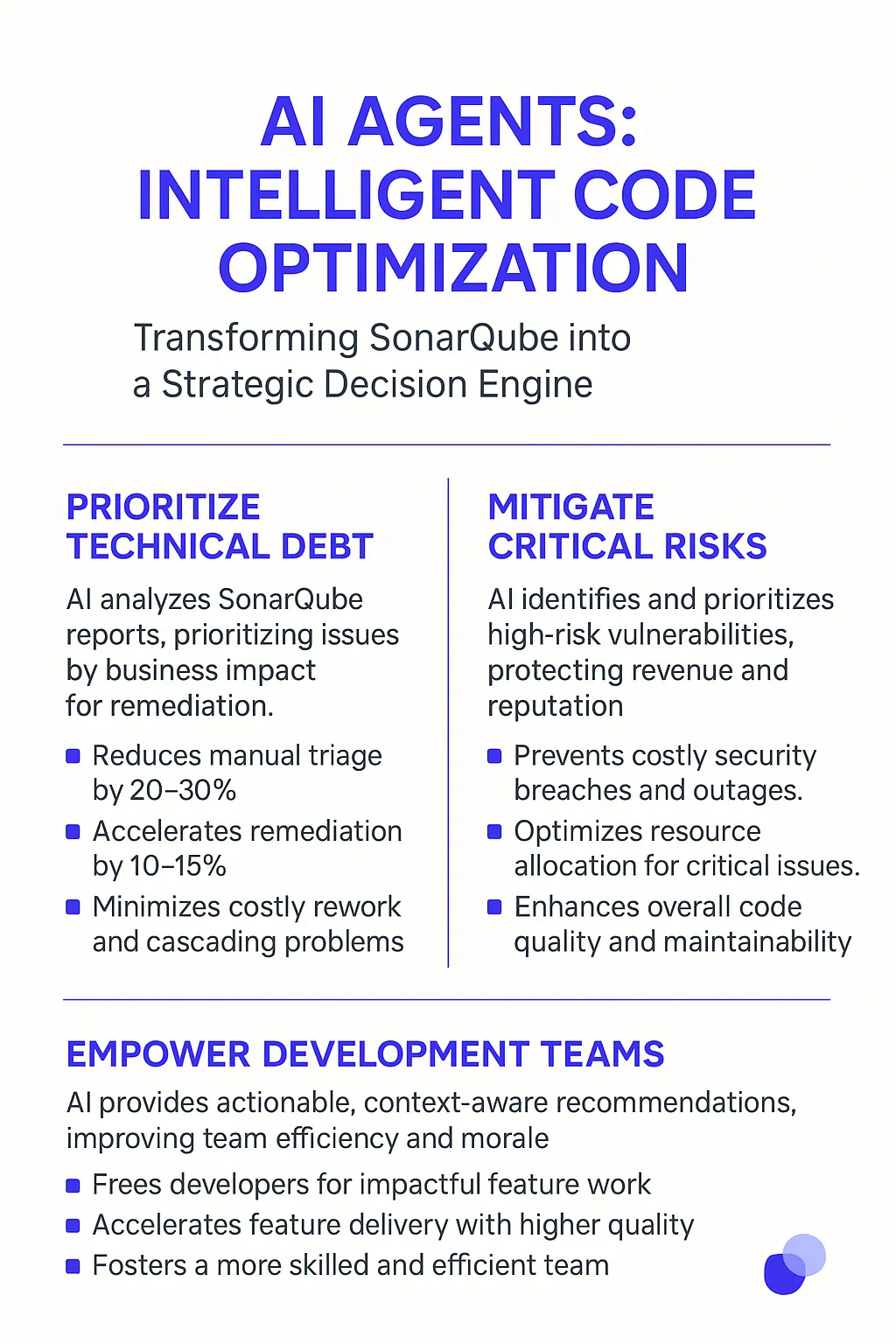 AI AGENTS: INTELLIGENT CODE OPTIMIZATION

Transforming SonarQube into a Strategic Decision Engine

PRIORITIZE TECHNICAL DEBT

AI analyzes SonarQube reports, prioritizing issues by business impact for remediation.

- Reduces manual triage by 20–30%
- Accelerates remediation by 10–15%
- Minimizes costly rework and cascading problems

MITIGATE CRITICAL RISKS

AI identifies and prioritizes high-risk vulnerabilities, protecting revenue and reputation

- Prevents costly security breaches and outages.
- Optimizes resource allocation for critical issues.
- Enhances overall code quality and maintainability

EMPOWER DEVELOPMENT TEAMS

AI provides actionable, context-aware recommendations, improving team efficiency and morale

- Frees developers for impactful feature work
- Accelerates feature delivery with higher quality
- Fosters a more skilled and efficient team